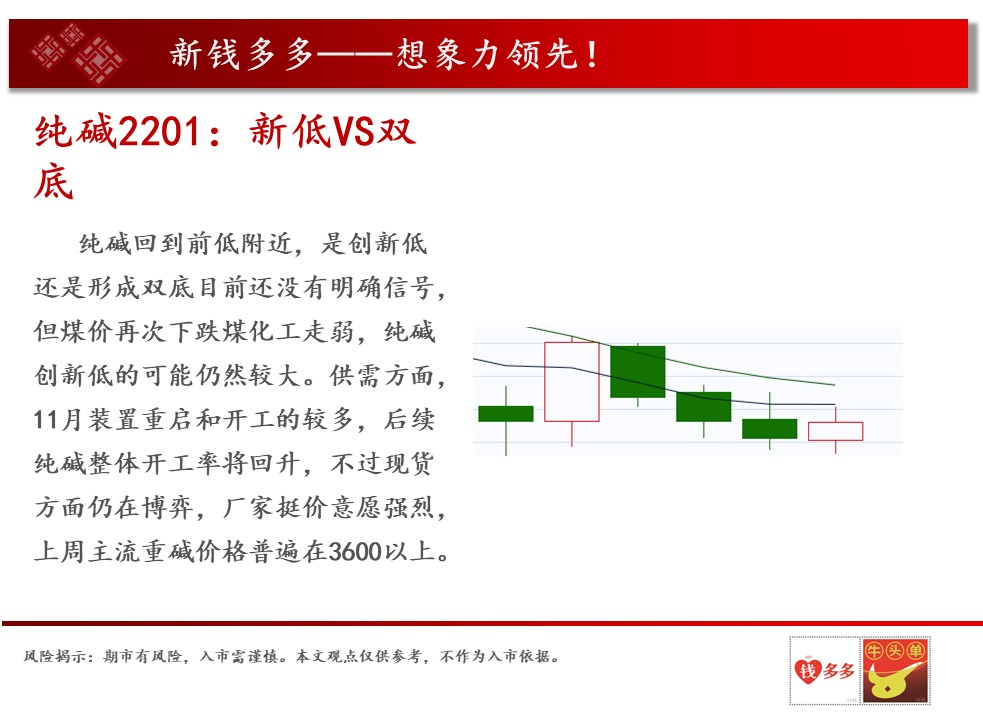 新钱多多——想象力领先！

纯碱2201：新低VS双底

纯碱回到前低附近，是创新低还是形成双底目前还没有明确信号，但煤价再次下跌煤化工走弱，纯碱创新低的可能仍然较大。供需方面，11月装置重启和开工的较多，后续纯碱整体开工率将回升，不过现货方面仍在博弈，厂家挺价意愿强烈，上周主流重碱价格普遍在3600以上。

风险揭示：期市有风险，入市需谨慎。本文观点仅供参考，不作为入市依据。

钱多多

牛头单